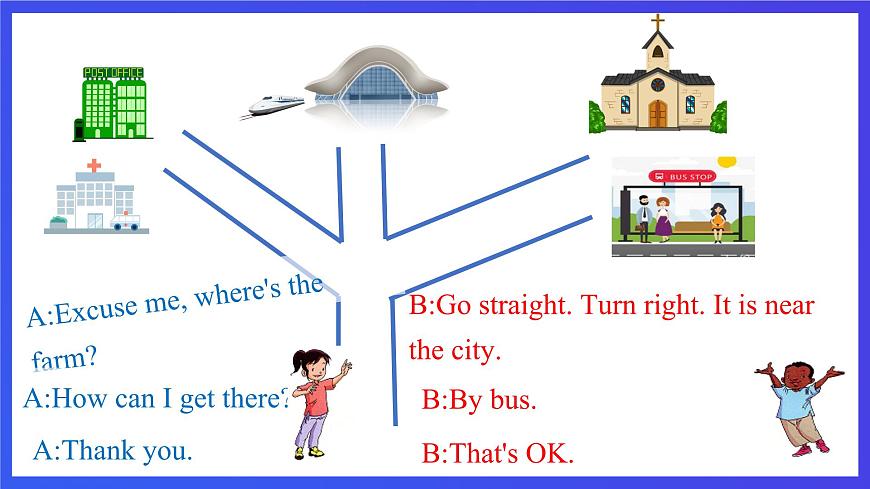 POST OFFICE

BUS STOP

A:Excuse me, where's the farm?

A:How can I get there?

A:Thank you.

B:Go straight. Turn right. It is near the city.

B:By bus.

B:That's OK.